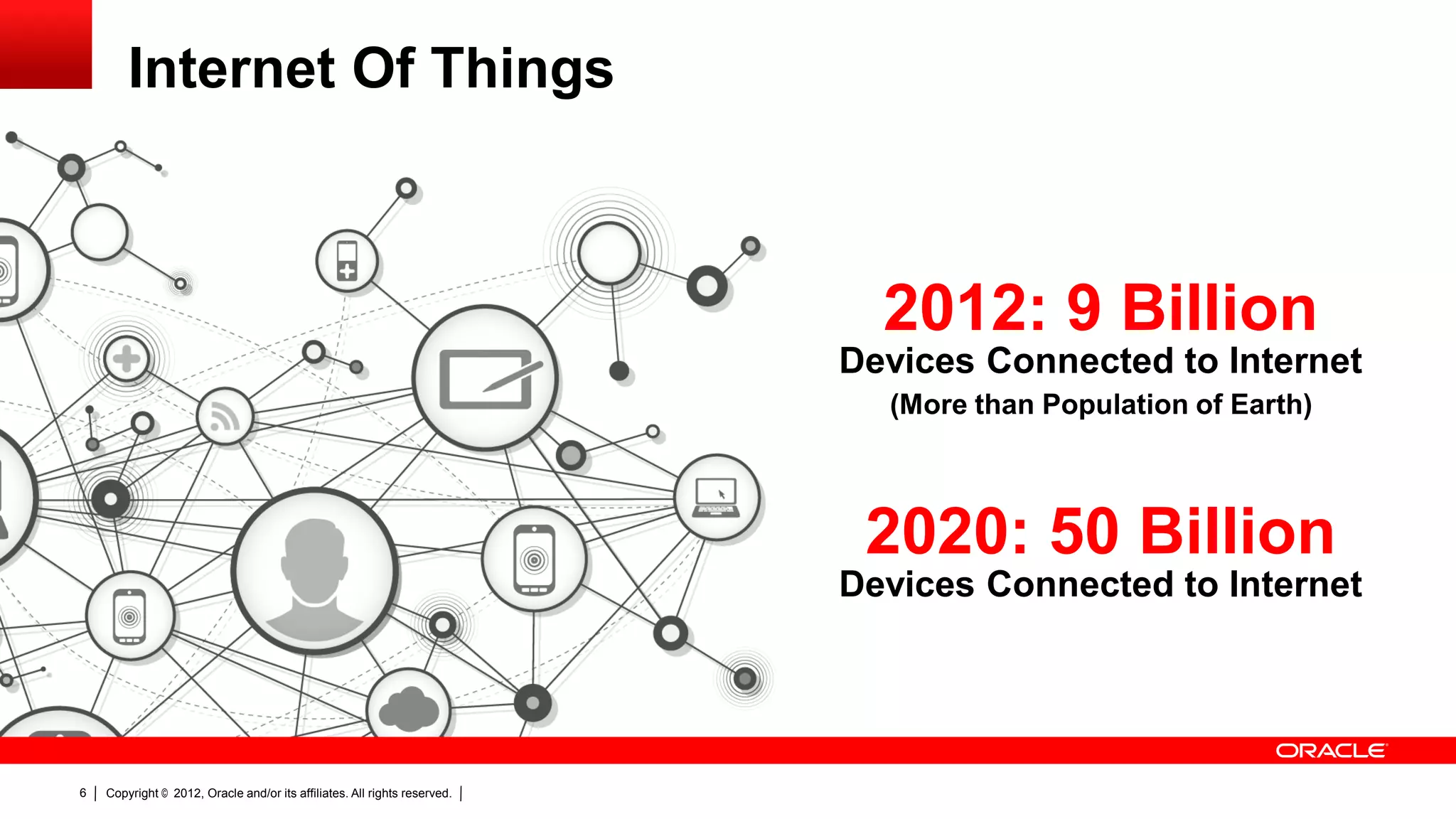 Internet Of Things

2012: 9 Billion
Devices Connected to Internet
(More than Population of Earth)

2020: 50 Billion
Devices Connected to Internet

ORACLE

6 | Copyright © 2012, Oracle and/or its affiliates. All rights reserved. |